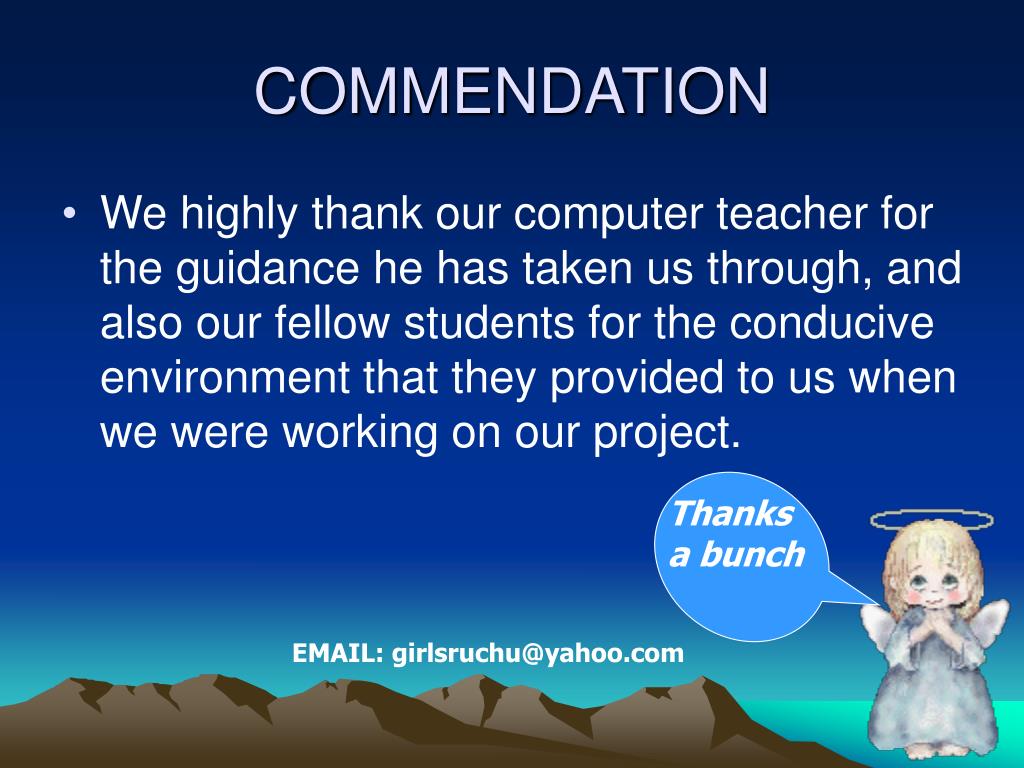 COMMENDATION

• We highly thank our computer teacher for the guidance he has taken us through, and also our fellow students for the conducive environment that they provided to us when we were working on our project.

Thanks a bunch

EMAIL: girlsruchu@yahoo.com